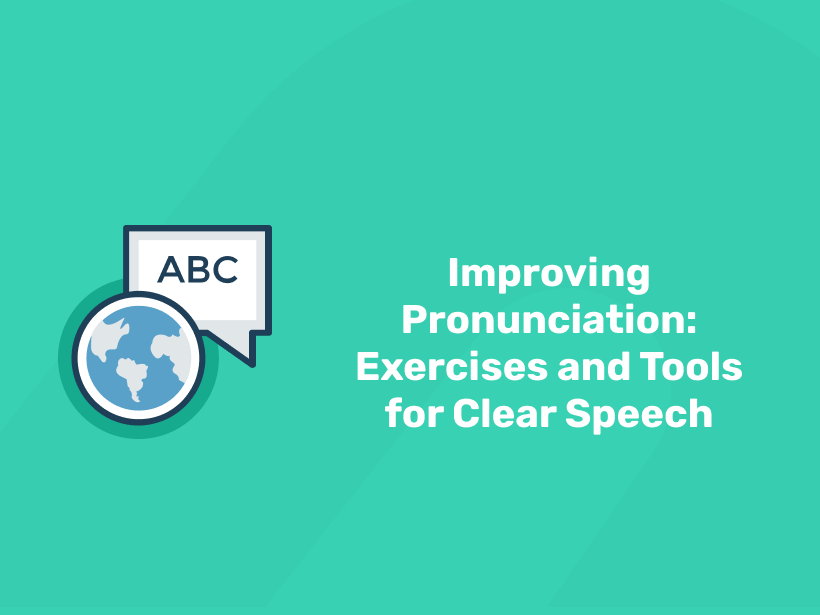 ABC

Improving Pronunciation: Exercises and Tools for Clear Speech